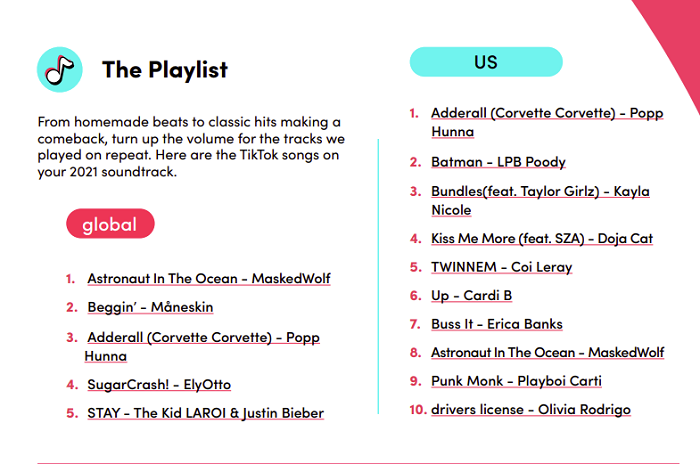 The Playlist

From homemade beats to classic hits making a comeback, turn up the volume for the tracks we played on repeat. Here are the TikTok songs on your 2021 soundtrack.

global

1. Astronaut In The Ocean - MaskedWolf
2. Beggin' - Måneskin
3. Adderall (Corvette Corvette) - Popp Hunna
4. SugarCrash! - ElyOtto
5. STAY - The Kid LAROI & Justin Bieber

US

1. Adderall (Corvette Corvette) - Popp Hunna
2. Batman - LPB Poody
3. Bundles(feat. Taylor Girlz) - Kayla Nicole
4. Kiss Me More (feat. SZA) - Doja Cat
5. TWINNEM - Coi Leray
6. Up - Cardi B
7. Buss It - Erica Banks
8. Astronaut In The Ocean - MaskedWolf
9. Punk Monk - Playboi Carti
10. drivers license - Olivia Rodrigo